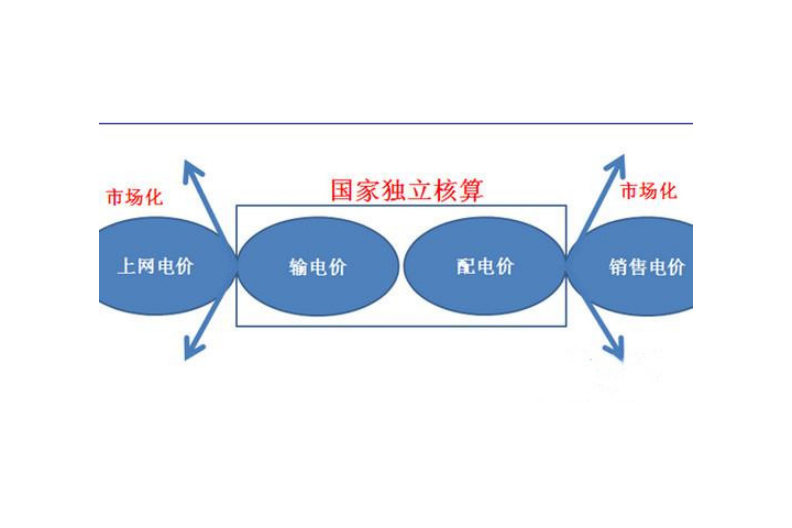 市场化

国家独立核算

市场化

上网电价

输电价

配电价

销售电价